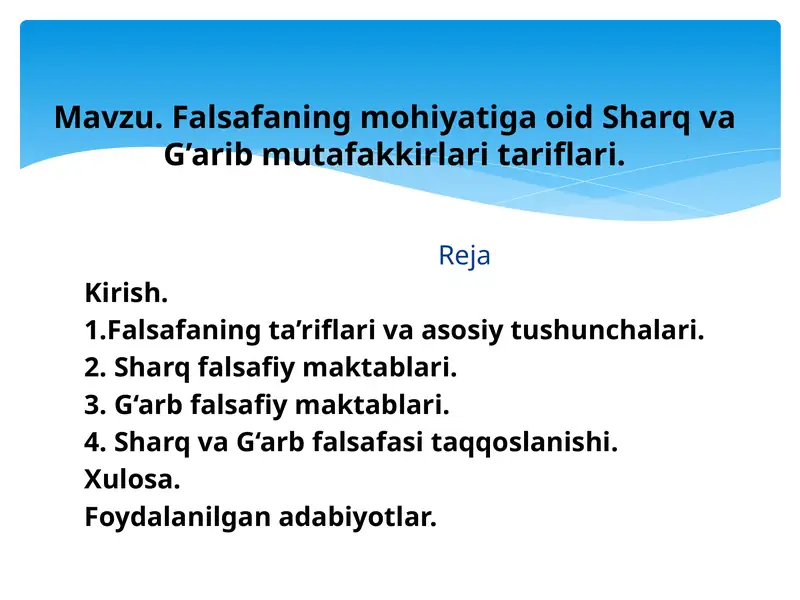 Mavzu. Falsafaning mohiyatiga oid Sharq va G’arib mutafakkirlari tariflari.

Reja

Kirish.
1.Falsafaning ta’riflari va asosiy tushunchalari.
2. Sharq falsafiy maktablari.
3. G‘arb falsafiy maktablari.
4. Sharq va G‘arb falsafasi taqqoslanishi.
Xulosa.
Foydalanilgan adabiyotlar.